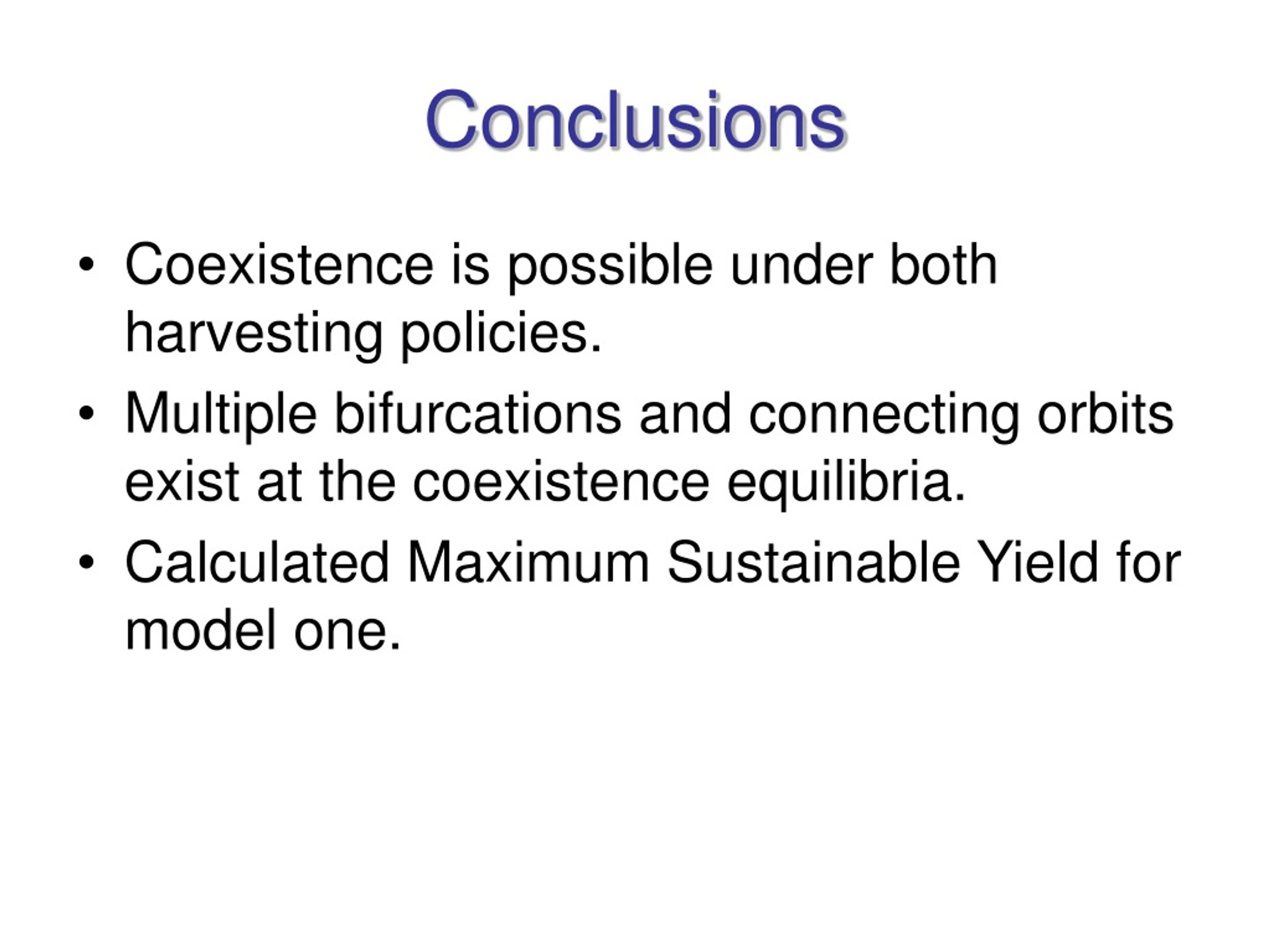 Conclusions

• Coexistence is possible under both harvesting policies.
• Multiple bifurcations and connecting orbits exist at the coexistence equilibria.
• Calculated Maximum Sustainable Yield for model one.